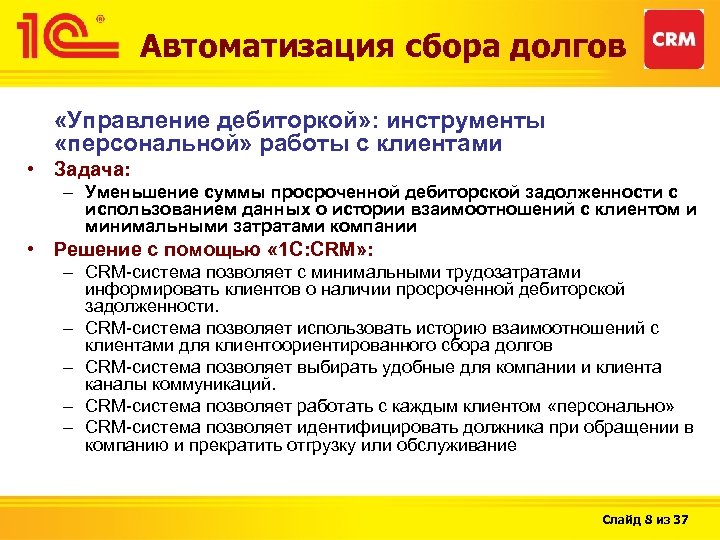 1С®

Автоматизация сбора долгов

CRM

«Управление дебиторкой»: инструменты «персональной» работы с клиентами

• Задача:
– Уменьшение суммы просроченной дебиторской задолженности с использованием данных о истории взаимоотношений с клиентом и минимальными затратами компании

• Решение с помощью «1С:CRM»:
– CRM-система позволяет с минимальными трудозатратами информировать клиентов о наличии просроченной дебиторской задолженности.
– CRM-система позволяет использовать историю взаимоотношений с клиентами для клиентоориентированного сбора долгов
– CRM-система позволяет выбирать удобные для компании и клиента каналы коммуникаций.
– CRM-система позволяет работать с каждым клиентом «персонально»
– CRM-система позволяет идентифицировать должника при обращении в компанию и прекратить отгрузку или обслуживание

Слайд 8 из 37